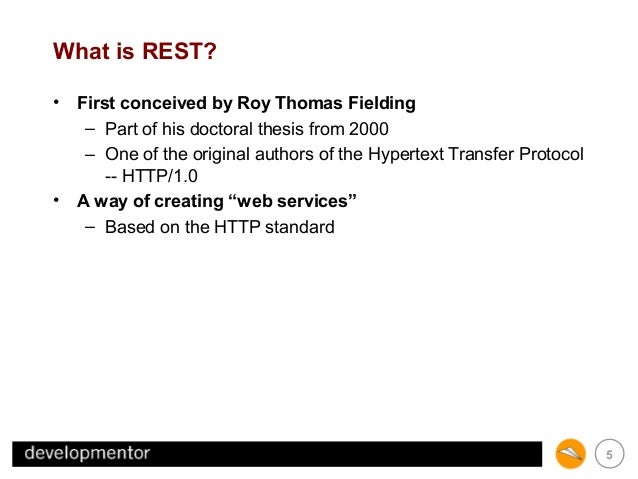 What is REST?

• First conceived by Roy Thomas Fielding
– Part of his doctoral thesis from 2000
– One of the original authors of the Hypertext Transfer Protocol -- HTTP/1.0
• A way of creating “web services”
– Based on the HTTP standard

developmentor

5